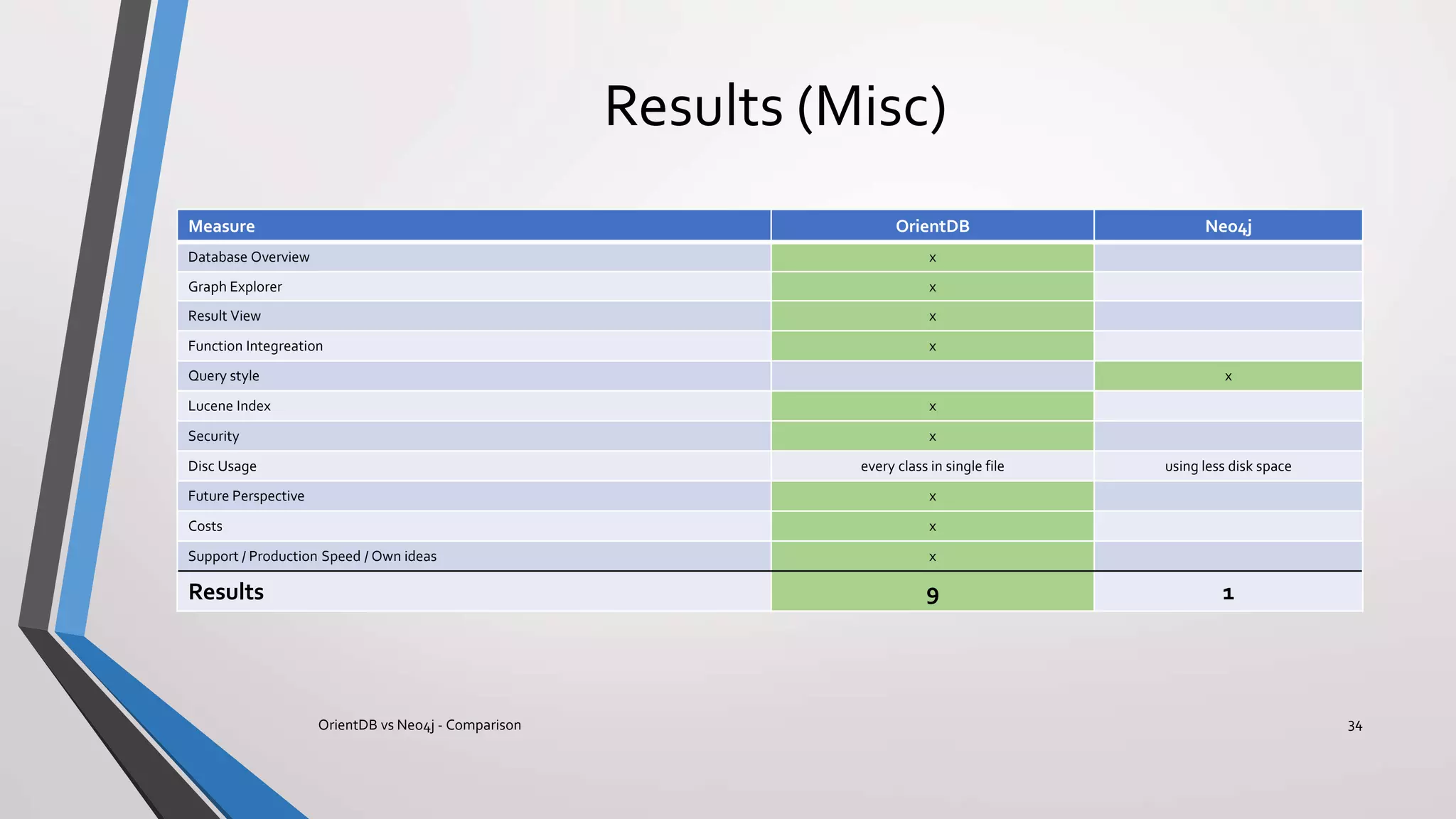 Results (Misc)

| Measure | OrientDB | Neo4j |
|---|---|---|
| Database Overview | x | |
| Graph Explorer | x | |
| Result View | x | |
| Function Integreation | x | |
| Query style | | x |
| Lucene Index | x | |
| Security | x | |
| Disc Usage | every class in single file | using less disk space |
| Future Perspective | x | |
| Costs | x | |
| Support / Production Speed / Own ideas | x | |
| Results | 9 | 1 |

OrientDB vs Neo4j - Comparison

34